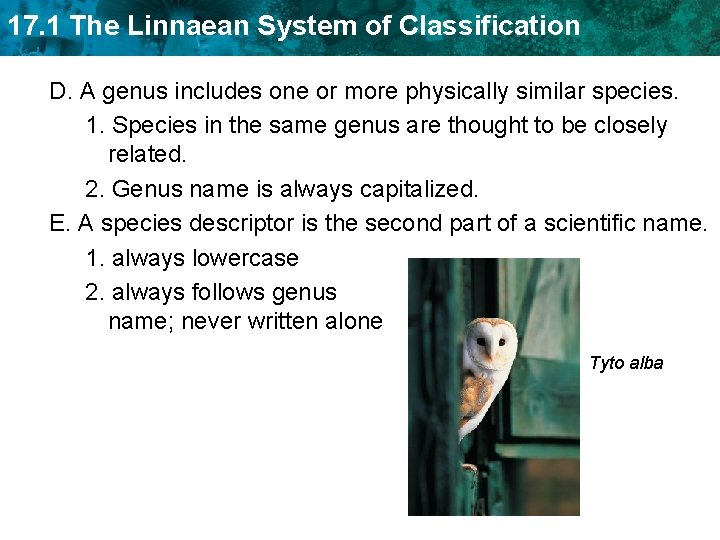 17.1 The Linnaean System of Classification

D. A genus includes one or more physically similar species.

1. Species in the same genus are thought to be closely related.

2. Genus name is always capitalized.

E. A species descriptor is the second part of a scientific name.

1. always lowercase

2. always follows genus name; never written alone

Tyto alba